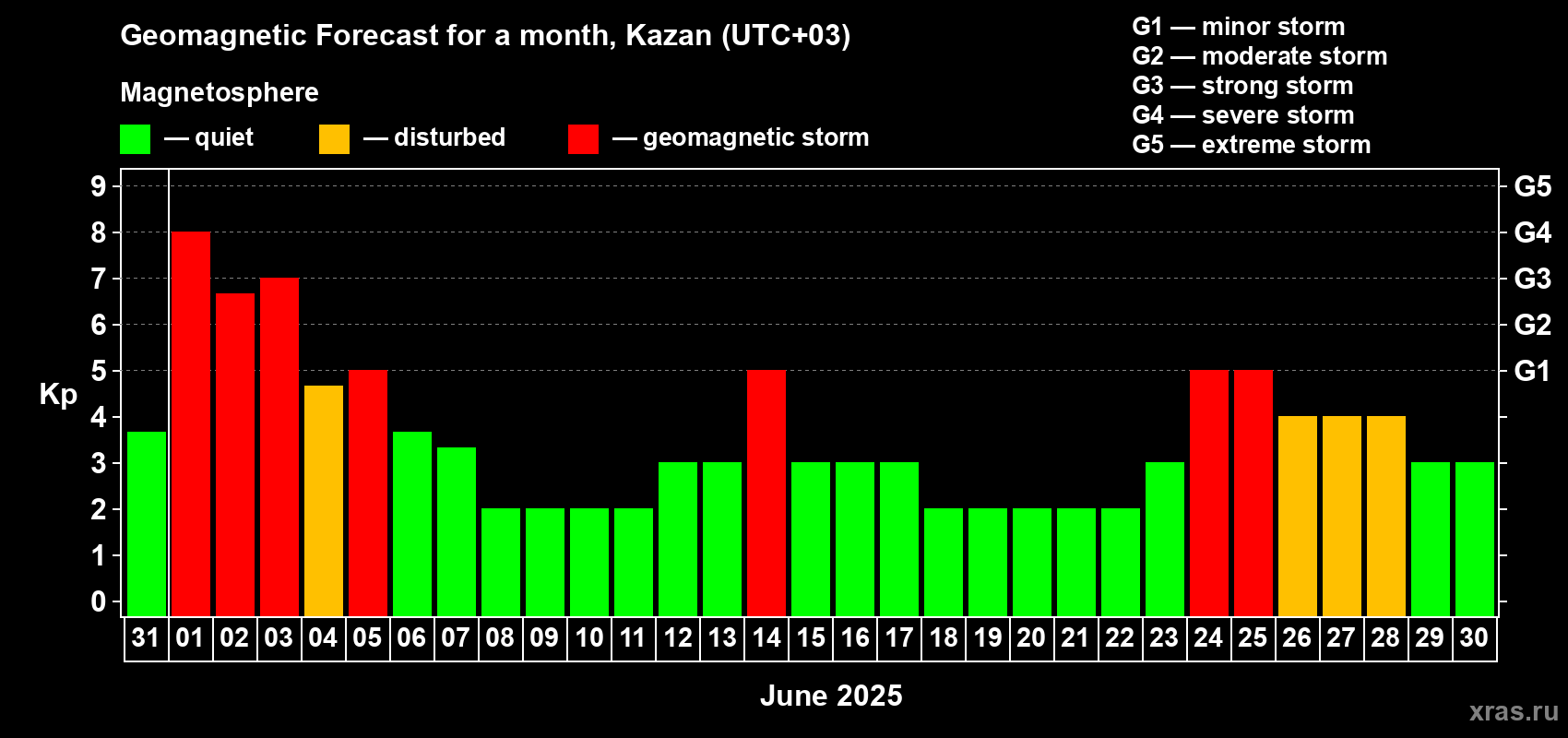 Geomagnetic Forecast for a month, Kazan (UTC+03)

Magnetosphere

— quiet — disturbed — geomagnetic storm

G1 — minor storm
G2 — moderate storm
G3 — strong storm
G4 — severe storm
G5 — extreme storm

Kp

9
8
7
6
5
4
3
2
1
0

G5
G4
G3
G2
G1

31 01 02 03 04 05 06 07 08 09 10 11 12 13 14 15 16 17 18 19 20 21 22 23 24 25 26 27 28 29 30

June 2025

xras.ru